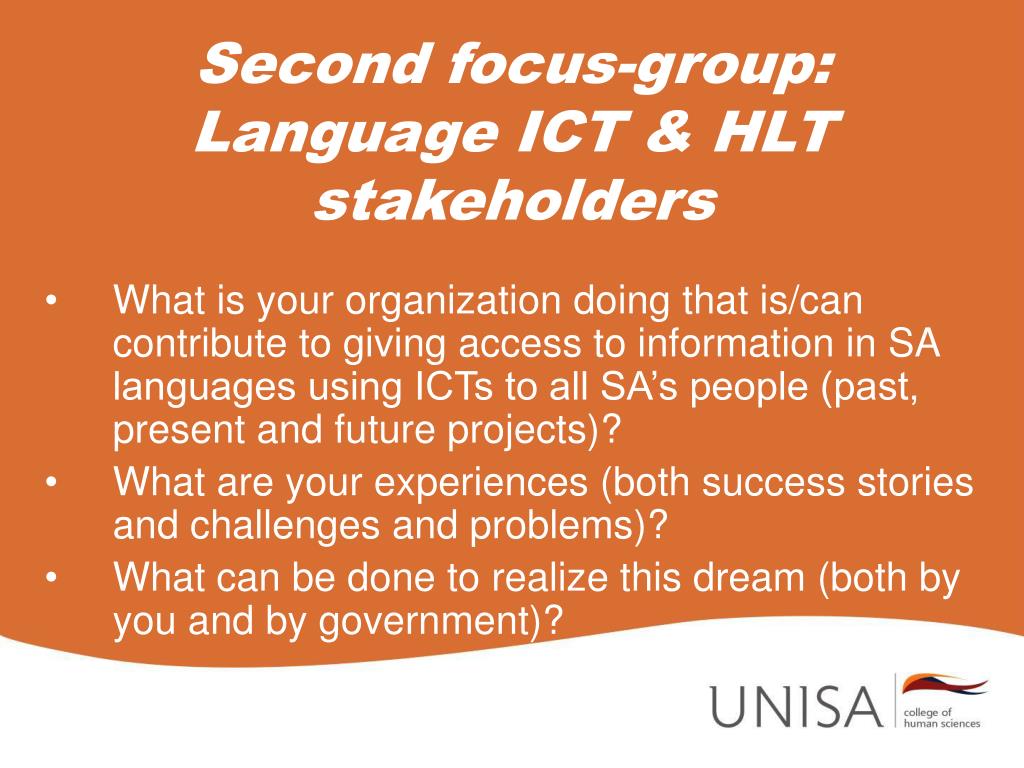 Second focus-group: Language ICT & HLT stakeholders

• What is your organization doing that is/can contribute to giving access to information in SA languages using ICTs to all SA's people (past, present and future projects)?
• What are your experiences (both success stories and challenges and problems)?
• What can be done to realize this dream (both by you and by government)?

UNISA college of human sciences